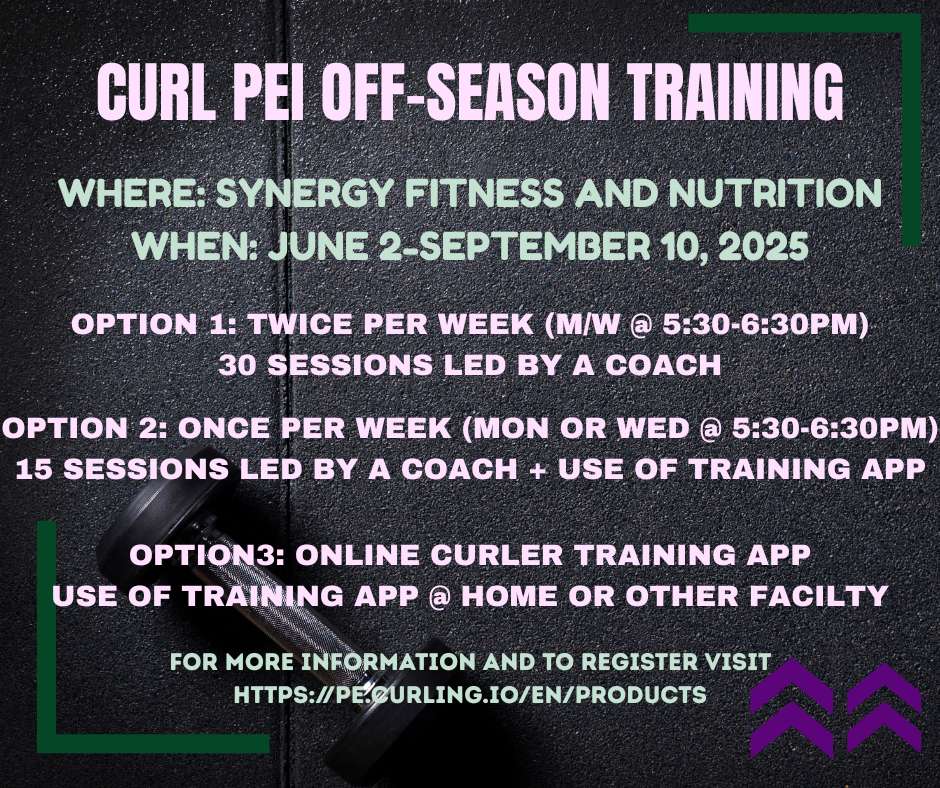 CURL PEI OFF-SEASON TRAINING

WHERE: SYNERGY FITNESS AND NUTRITION
WHEN: JUNE 2-SEPTEMBER 10, 2025

OPTION 1: TWICE PER WEEK (M/W @ 5:30-6:30PM)
30 SESSIONS LED BY A COACH

OPTION 2: ONCE PER WEEK (MON OR WED @ 5:30-6:30PM)
15 SESSIONS LED BY A COACH + USE OF TRAINING APP

OPTION3: ONLINE CURLER TRAINING APP
USE OF TRAINING APP @ HOME OR OTHER FACILTY

FOR MORE INFORMATION AND TO REGISTER VISIT
HTTPS://PE.CURLING.IO/EN/PRODUCTS